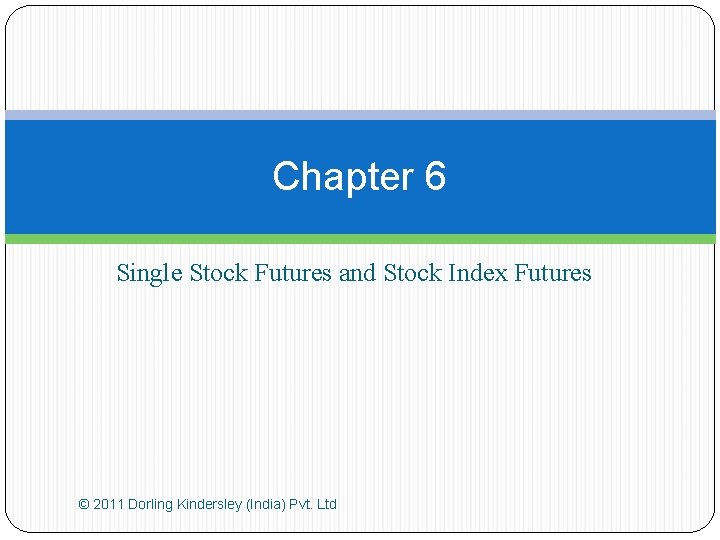 Chapter 6

Single Stock Futures and Stock Index Futures

© 2011 Dorling Kindersley (India) Pvt. Ltd